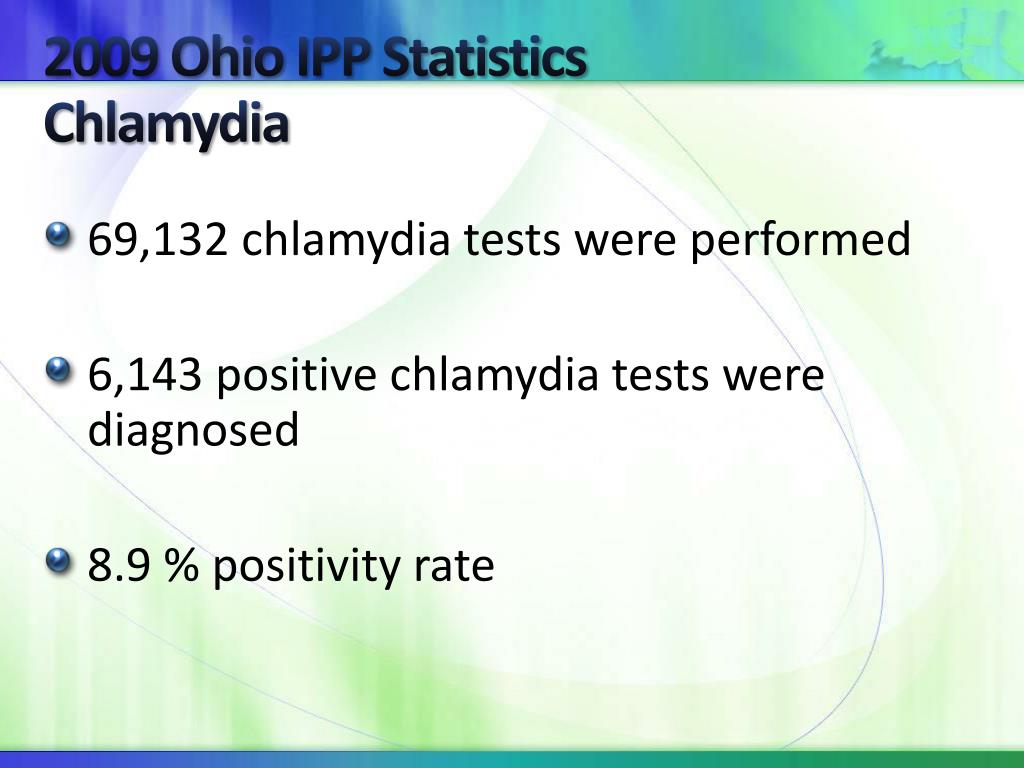 2009 Ohio IPP Statistics
Chlamydia

69,132 chlamydia tests were performed

6,143 positive chlamydia tests were diagnosed

8.9 % positivity rate